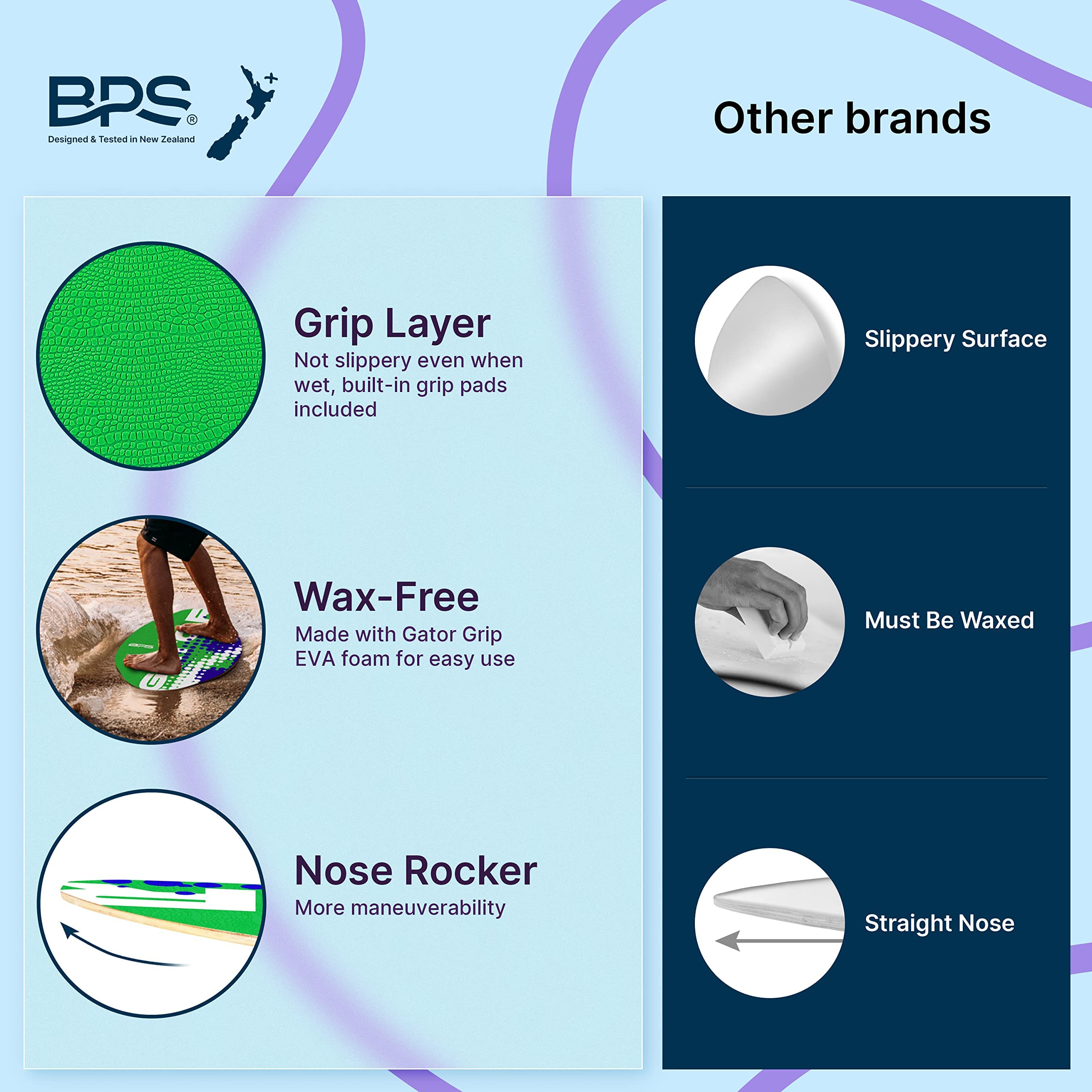 BPS®
Designed & Tested in New Zealand

Other brands

Grip Layer
Not slippery even when wet, built-in grip pads included

Wax-Free
Made with Gator Grip EVA foam for easy use

Nose Rocker
More maneuverability

Slippery Surface

Must Be Waxed

Straight Nose